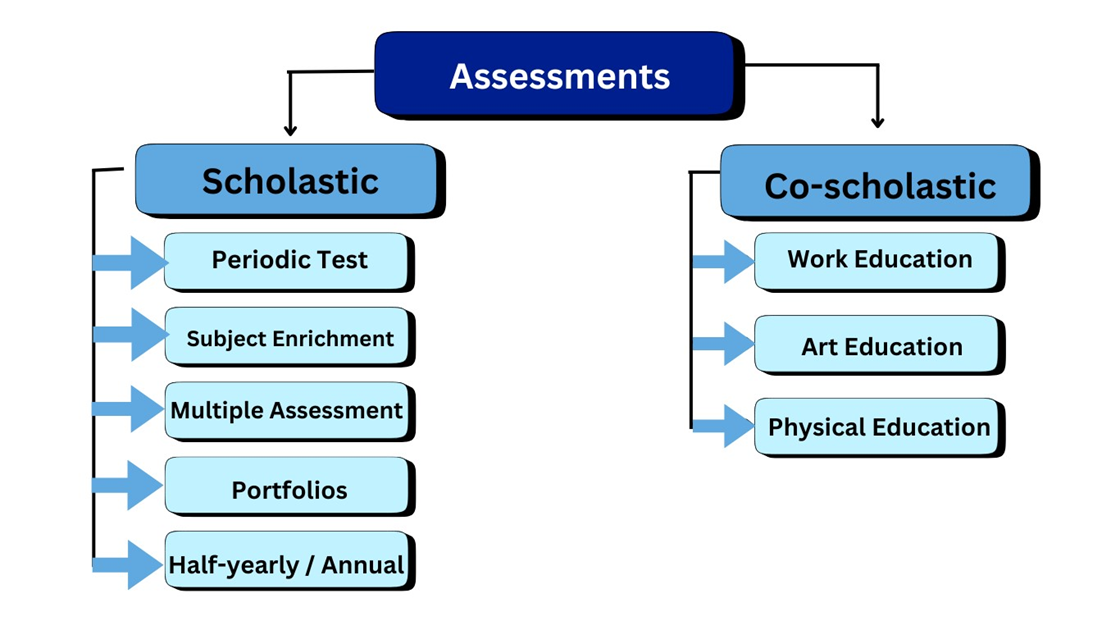 Assessments

Scholastic

Periodic Test

Subject Enrichment

Multiple Assessment

Portfolios

Half-yearly / Annual

Co-scholastic

Work Education

Art Education

Physical Education